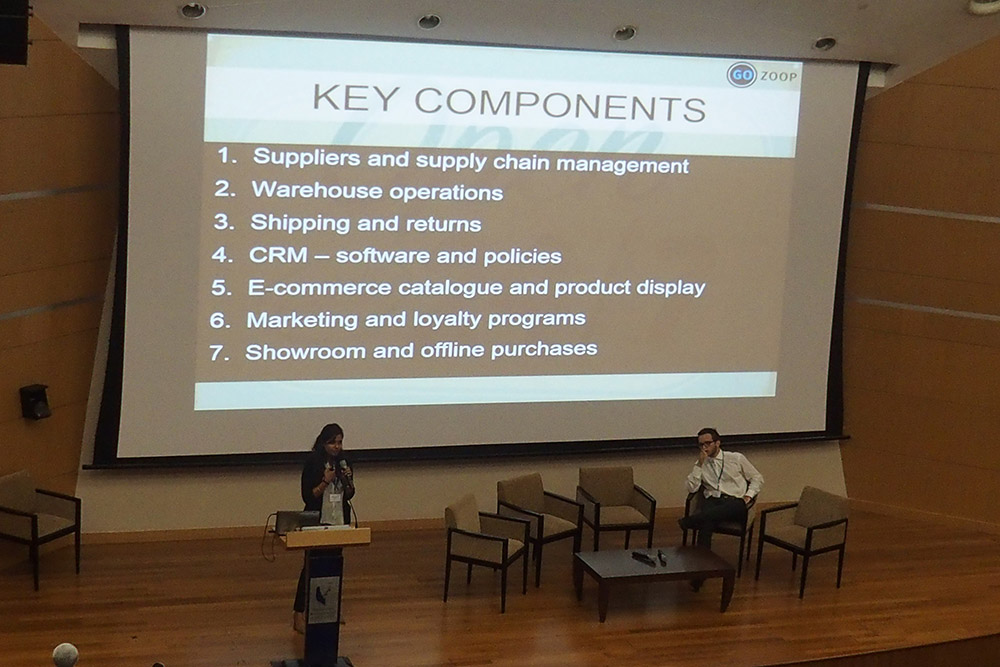 GO ZOOP

KEY COMPONENTS

1. Suppliers and supply chain management
2. Warehouse operations
3. Shipping and returns
4. CRM – software and policies
5. E-commerce catalogue and product display
6. Marketing and loyalty programs
7. Showroom and offline purchases